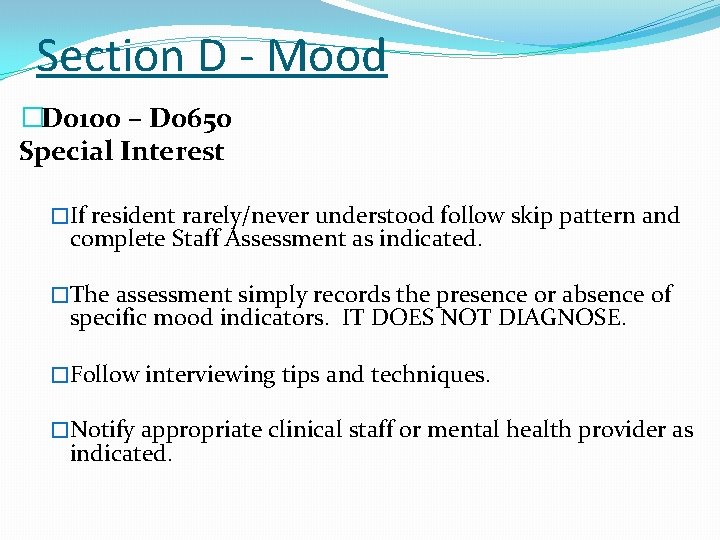 Section D - Mood

□D0100 – D0650
Special Interest

□If resident rarely/never understood follow skip pattern and complete Staff Assessment as indicated.

□The assessment simply records the presence or absence of specific mood indicators. IT DOES NOT DIAGNOSE.

□Follow interviewing tips and techniques.

□Notify appropriate clinical staff or mental health provider as indicated.